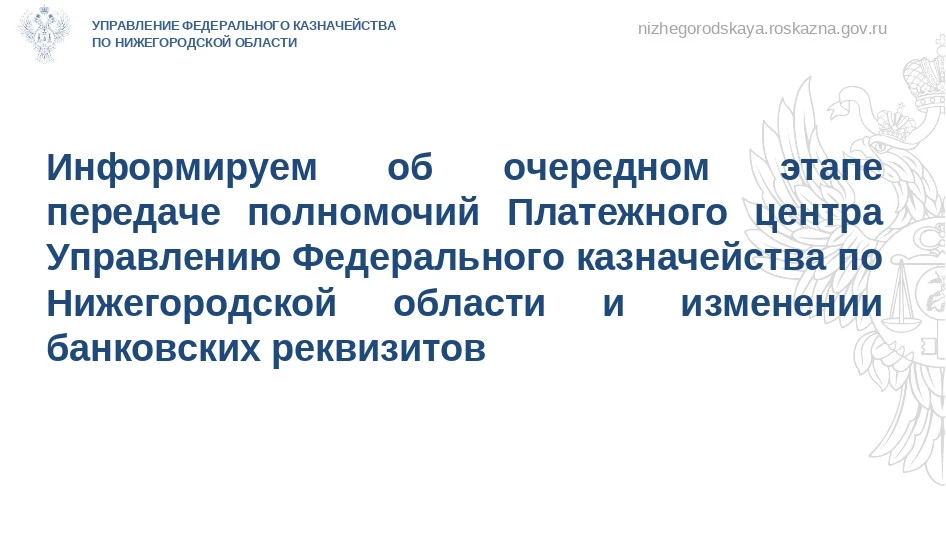 УПРАВЛЕНИЕ ФЕДЕРАЛЬНОГО КАЗНАЧЕЙСТВА
ПО НИЖЕГОРОДСКОЙ ОБЛАСТИ

nizhegorodskaya.roskazna.gov.ru

Информируем об очередном этапе передаче полномочий Платежного центра Управлению Федерального казначейства по Нижегородской области и изменении банковских реквизитов